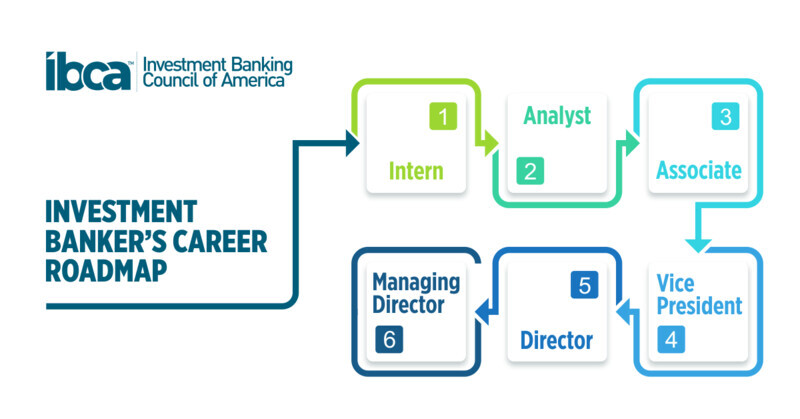 ibca™ Investment Banking Council of America

INVESTMENT BANKER'S CAREER ROADMAP

1 Intern

Analyst 2

3 Associate

Vice President 4

5 Director

Managing Director 6